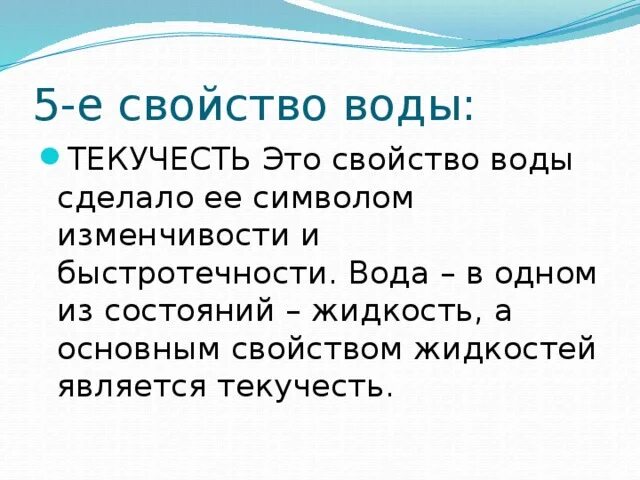 5-е свойство воды:

ТЕКУЧЕСТЬ Это свойство воды сделало ее символом изменчивости и быстротечности. Вода – в одном из состояний – жидкость, а основным свойством жидкостей является текучесть.